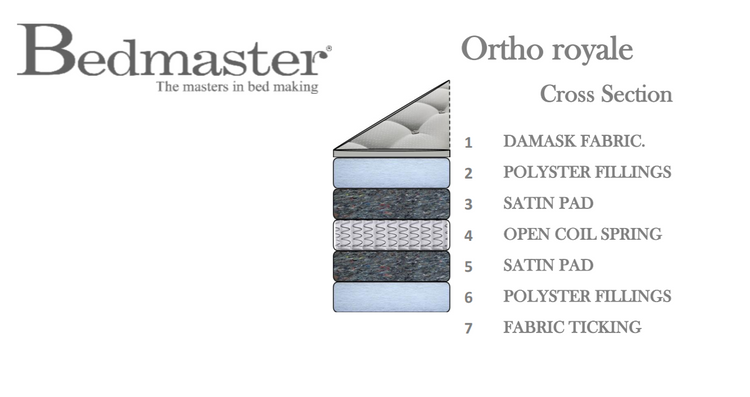 Bedmaster®
The masters in bed making

Ortho royale

Cross Section

1 DAMASK FABRIC.
2 POLYSTER FILLINGS
3 SATIN PAD
4 OPEN COIL SPRING
5 SATIN PAD
6 POLYSTER FILLINGS
7 FABRIC TICKING